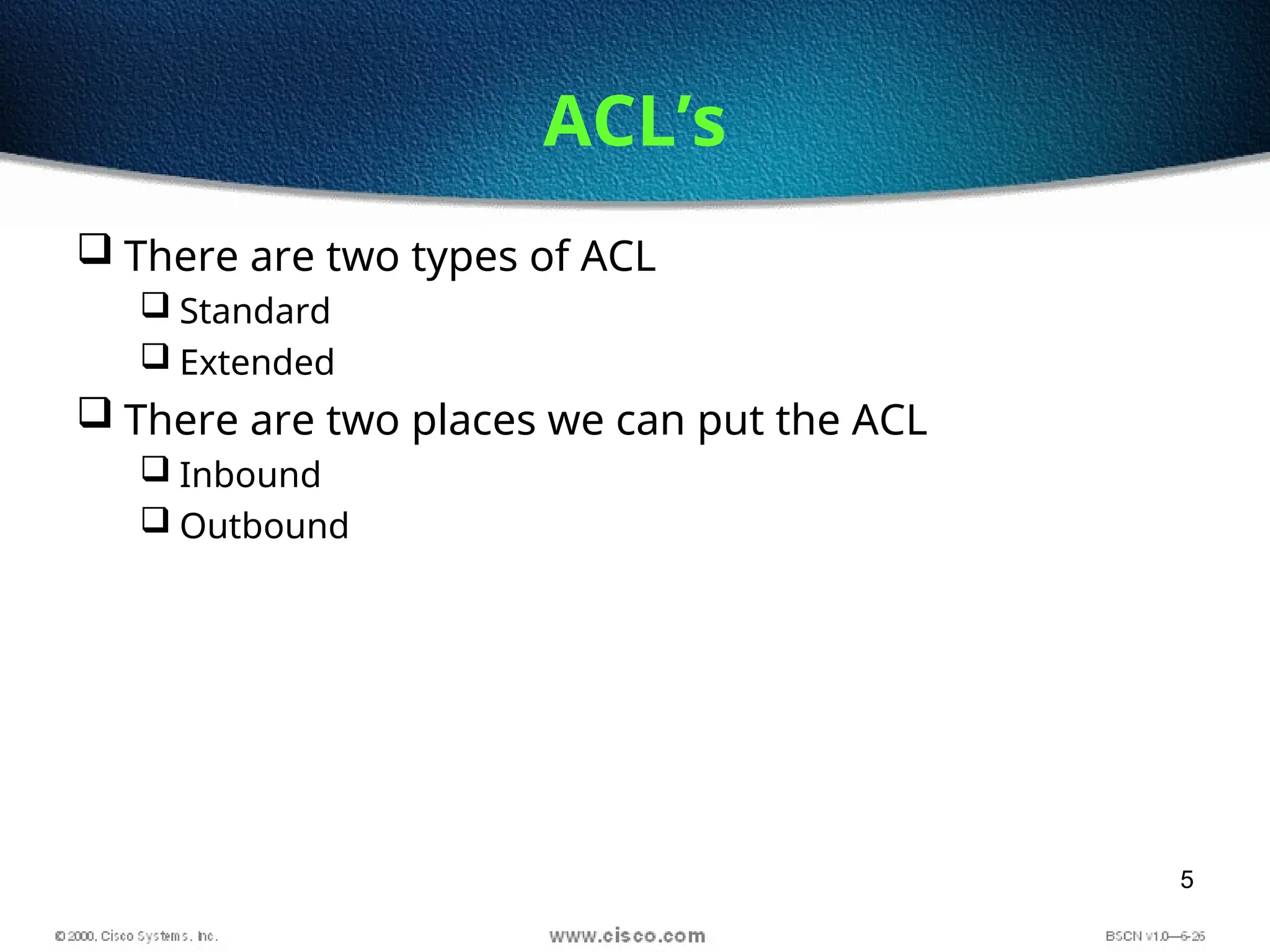 ACL’s

❑ There are two types of ACL
❑ Standard
❑ Extended
❑ There are two places we can put the ACL
❑ Inbound
❑ Outbound

5

© 2000, Cisco Systems, Inc.    www.cisco.com    BSCN v1.0—6-26